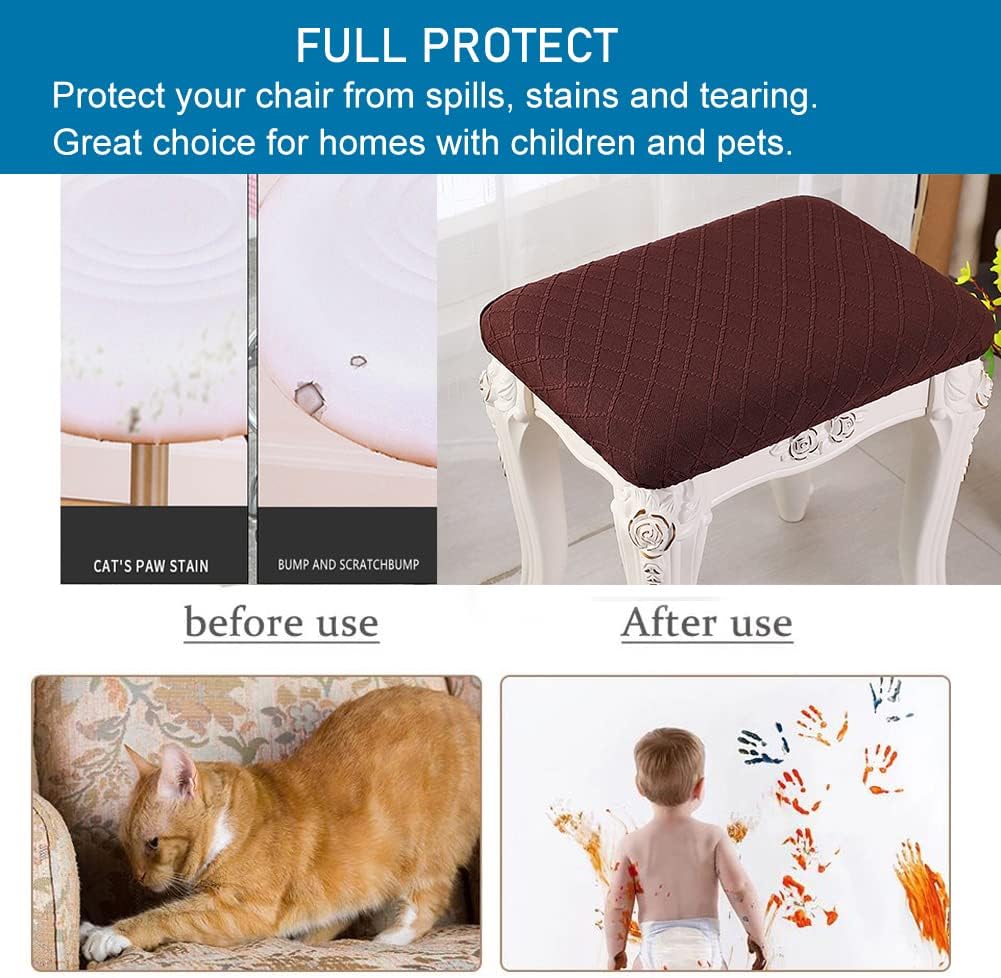 FULL PROTECT

Protect your chair from spills, stains and tearing. Great choice for homes with children and pets.

CAT'S PAW STAIN

BUMP AND SCRATCHBUMP

before use

After use